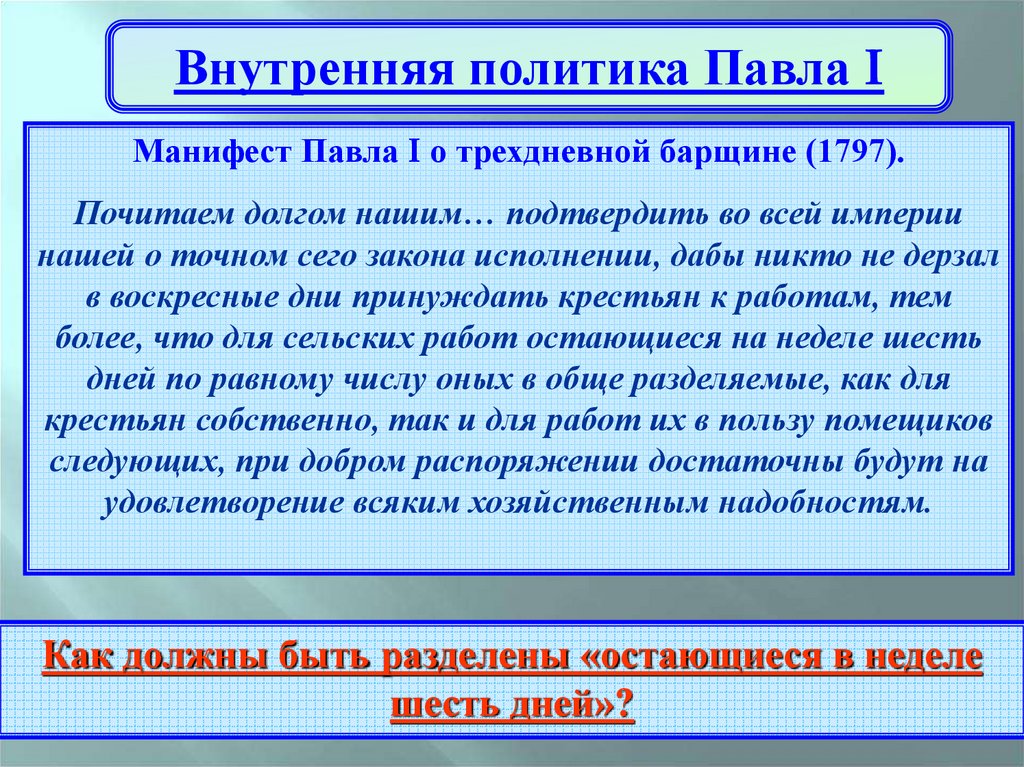 Внутренняя политика Павла I

Манифест Павла I о трехдневной барщине (1797).

Почитаем долгом нашим… подтвердить во всей империи нашей о точном сего закона исполнении, дабы никто не дерзал в воскресные дни принуждать крестьян к работам, тем более, что для сельских работ остающиеся на неделе шесть дней по равному числу оных в обще разделяемые, как для крестьян собственно, так и для работ их в пользу помещиков следующих, при добром распоряжении достаточны будут на удовлетворение всяким хозяйственным надобностям.

Как должны быть разделены «остающиеся в неделе шесть дней»?